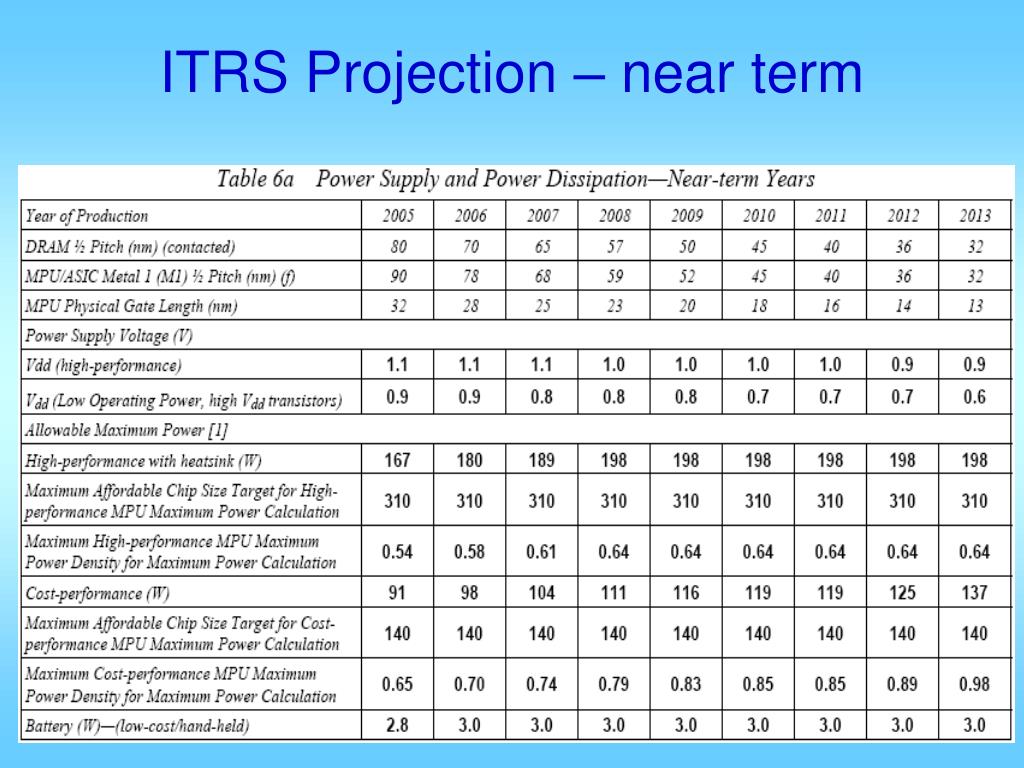 ITRS Projection – near term

Table 6a Power Supply and Power Dissipation—Near-term Years

| Year of Production | 2005 | 2006 | 2007 | 2008 | 2009 | 2010 | 2011 | 2012 | 2013 |
|---|---|---|---|---|---|---|---|---|---|
| DRAM ½ Pitch (nm) (contacted) | 80 | 70 | 65 | 57 | 50 | 45 | 40 | 36 | 32 |
| MPU/ASIC Metal 1 (M1) ½ Pitch (nm) (f) | 90 | 78 | 68 | 59 | 52 | 45 | 40 | 36 | 32 |
| MPU Physical Gate Length (nm) | 32 | 28 | 25 | 23 | 20 | 18 | 16 | 14 | 13 |
| Power Supply Voltage (V) | | | | | | | | | |
| Vdd (high-performance) | 1.1 | 1.1 | 1.1 | 1.0 | 1.0 | 1.0 | 1.0 | 0.9 | 0.9 |
| $V_{dd}$ (Low Operating Power, high $V_{dd}$ transistors) | 0.9 | 0.9 | 0.8 | 0.8 | 0.8 | 0.7 | 0.7 | 0.7 | 0.6 |
| Allowable Maximum Power [1] | | | | | | | | | |
| High-performance with heatsink (W) | 167 | 180 | 189 | 198 | 198 | 198 | 198 | 198 | 198 |
| Maximum Affordable Chip Size Target for High-performance MPU Maximum Power Calculation | 310 | 310 | 310 | 310 | 310 | 310 | 310 | 310 | 310 |
| Maximum High-performance MPU Maximum Power Density for Maximum Power Calculation | 0.54 | 0.58 | 0.61 | 0.64 | 0.64 | 0.64 | 0.64 | 0.64 | 0.64 |
| Cost-performance (W) | 91 | 98 | 104 | 111 | 116 | 119 | 119 | 125 | 137 |
| Maximum Affordable Chip Size Target for Cost-performance MPU Maximum Power Calculation | 140 | 140 | 140 | 140 | 140 | 140 | 140 | 140 | 140 |
| Maximum Cost-performance MPU Maximum Power Density for Maximum Power Calculation | 0.65 | 0.70 | 0.74 | 0.79 | 0.83 | 0.85 | 0.85 | 0.89 | 0.98 |
| Battery (W)—(low-cost/hand-held) | 2.8 | 3.0 | 3.0 | 3.0 | 3.0 | 3.0 | 3.0 | 3.0 | 3.0 |